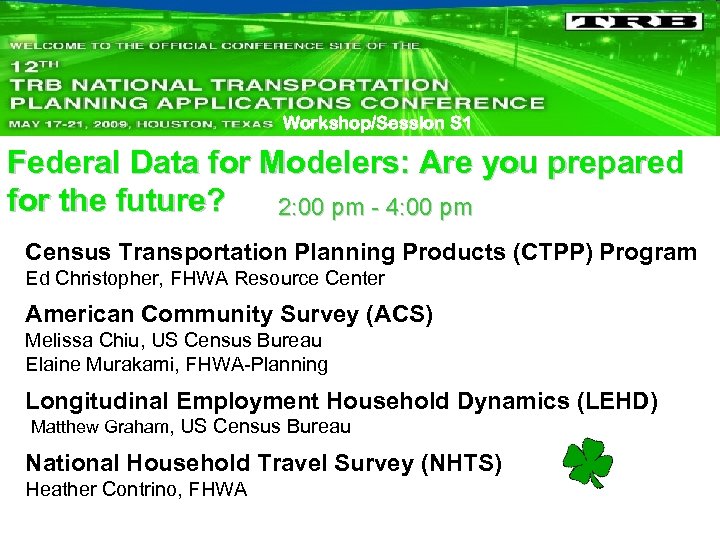 TRB

WELCOME TO THE OFFICIAL CONFERENCE SITE OF THE

12TH
TRB NATIONAL TRANSPORTATION PLANNING APPLICATIONS CONFERENCE

MAY 17-21, 2009, HOUSTON, TEXAS Workshop/Session S1

Federal Data for Modelers: Are you prepared for the future? 2:00 pm - 4:00 pm

Census Transportation Planning Products (CTPP) Program
Ed Christopher, FHWA Resource Center

American Community Survey (ACS)
Melissa Chiu, US Census Bureau
Elaine Murakami, FHWA-Planning

Longitudinal Employment Household Dynamics (LEHD)
Matthew Graham, US Census Bureau

National Household Travel Survey (NHTS)
Heather Contrino, FHWA